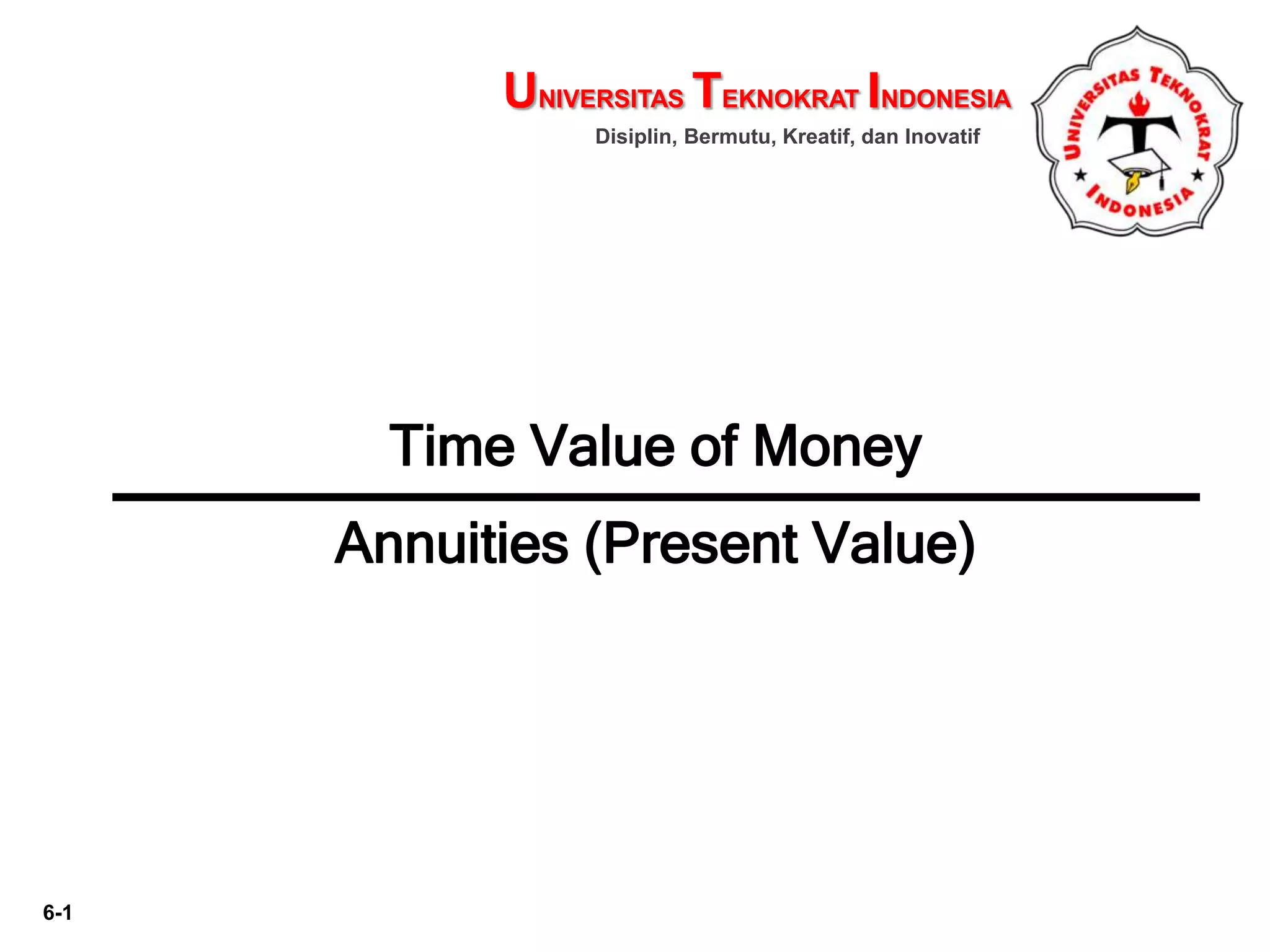 UNIVERSITAS TEKNOKRAT INDONESIA
Disiplin, Bermutu, Kreatif, dan Inovatif

UNIVERSITAS TEKNOKRAT INDONESIA

Time Value of Money

Annuities (Present Value)

6-1